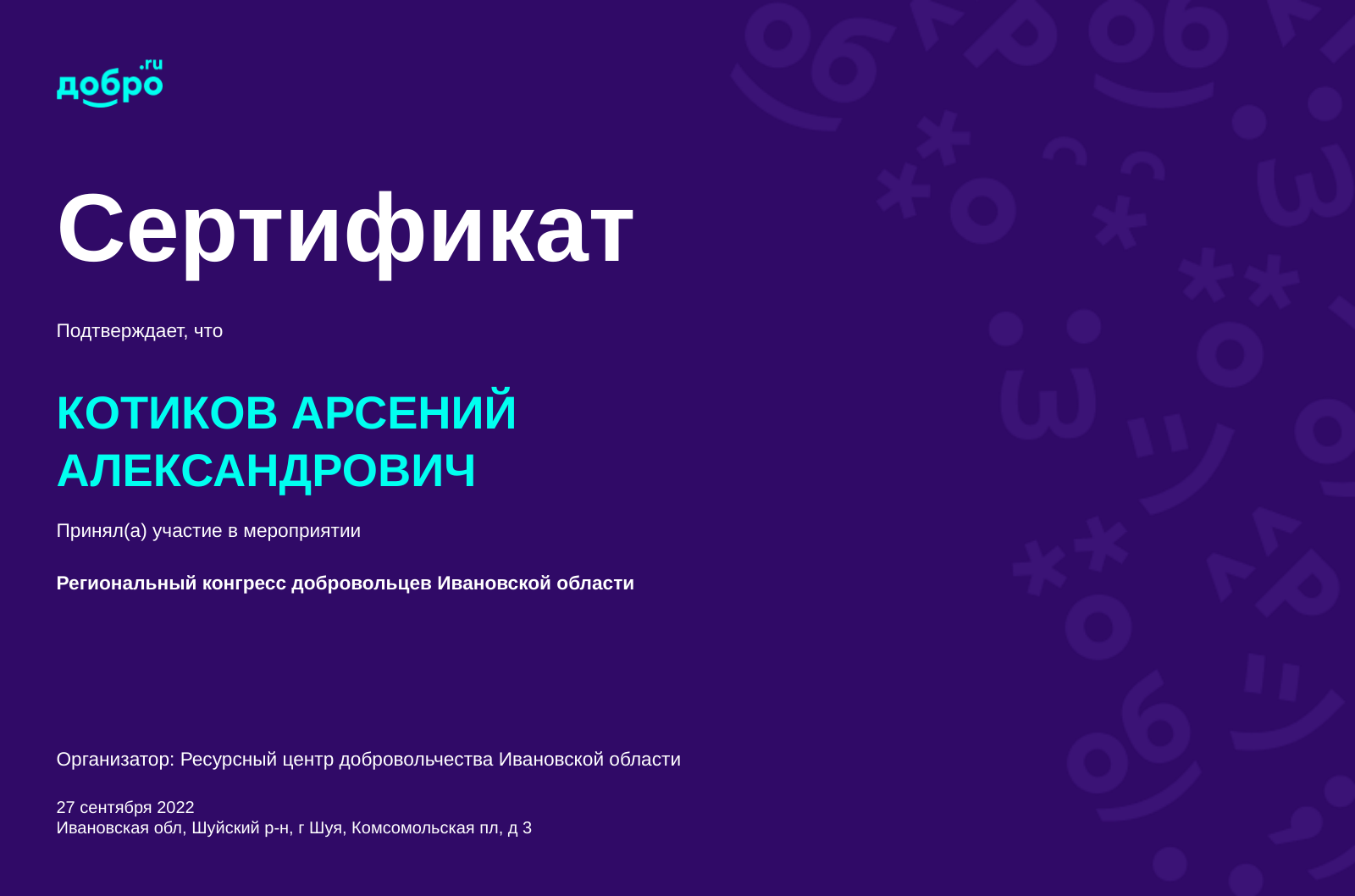 добро.ru

Сертификат

Подтверждает, что

КОТИКОВ АРСЕНИЙ АЛЕКСАНДРОВИЧ

Принял(а) участие в мероприятии

Региональный конгресс добровольцев Ивановской области

Организатор: Ресурсный центр добровольчества Ивановской области

27 сентября 2022
Ивановская обл, Шуйский р-н, г Шуя, Комсомольская пл, д 3